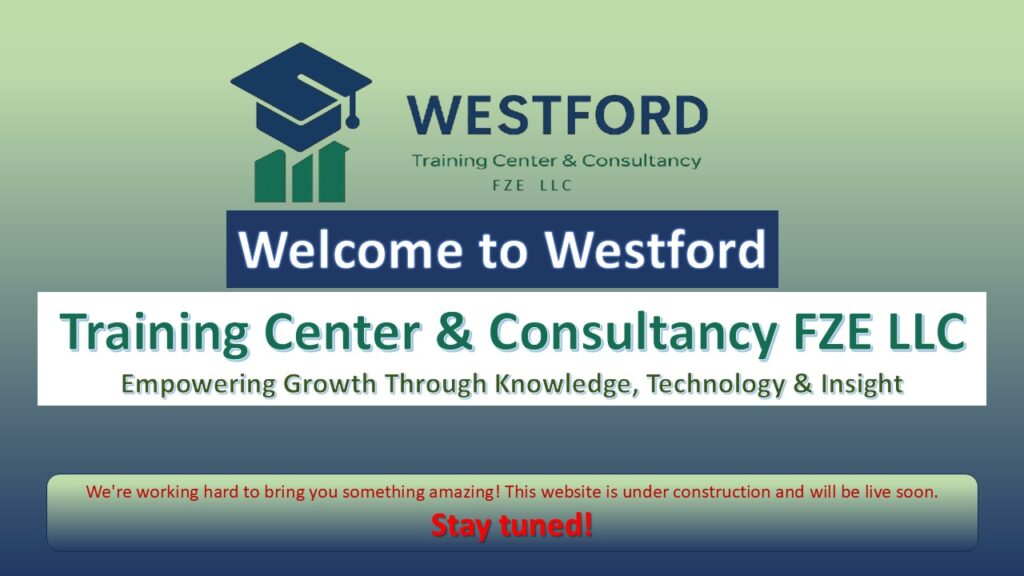 WESTFORD
Training Center & Consultancy
FZE LLC

Welcome to Westford

Training Center & Consultancy FZE LLC
Empowering Growth Through Knowledge, Technology & Insight

We're working hard to bring you something amazing! This website is under construction and will be live soon.
Stay tuned!